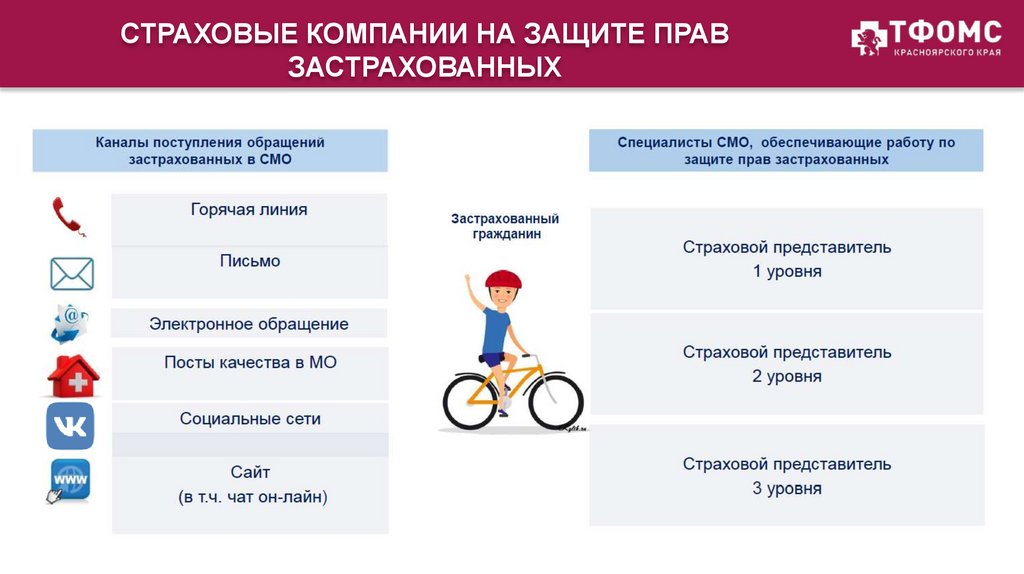 СТРАХОВЫЕ КОМПАНИИ НА ЗАЩИТЕ ПРАВ ЗАСТРАХОВАННЫХ

ТФОМС
КРАСНОЯРСКОГО КРАЯ

Каналы поступления обращений застрахованных в СМО

Горячая линия

Письмо

Электронное обращение

Посты качества в МО

Социальные сети

Сайт
(в т.ч. чат он-лайн)

Застрахованный гражданин

Специалисты СМО, обеспечивающие работу по защите прав застрахованных

Страховой представитель
1 уровня

Страховой представитель
2 уровня

Страховой представитель
3 уровня